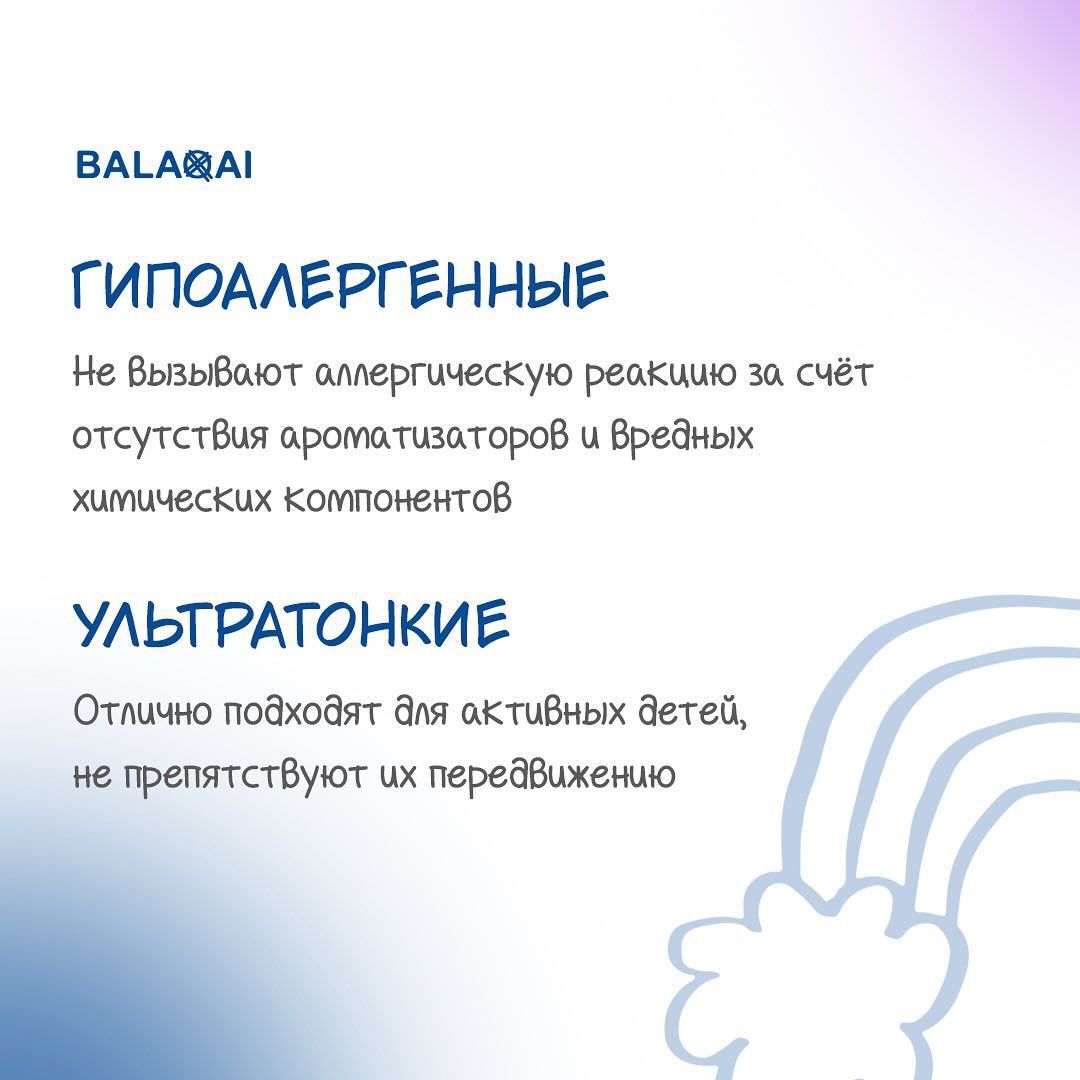 BALAQAI

ГИПОАЛЕРГЕННЫЕ

Не вызывают аллергическую реакцию за счёт отсутствия ароматизаторов и вредных химических компонентов

УЛЬТРАТОНКИЕ

Отлично подходят для активных детей, не препятствуют их передвижению